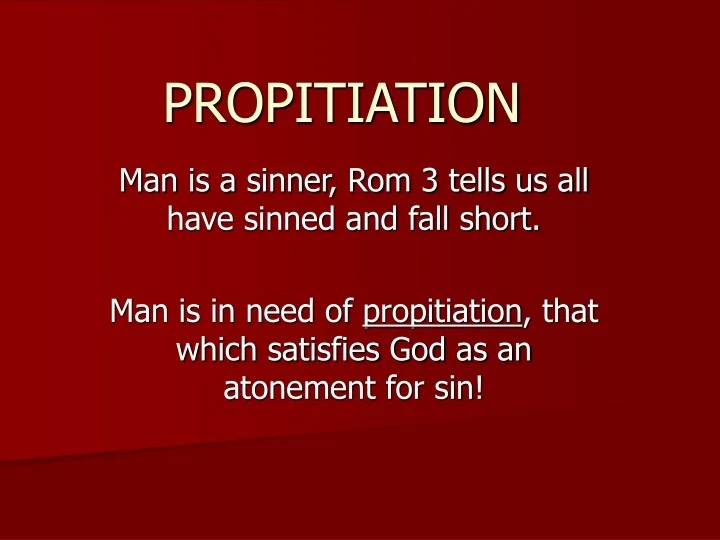 PROPITIATION

Man is a sinner, Rom 3 tells us all have sinned and fall short.

Man is in need of propitiation, that which satisfies God as an atonement for sin!